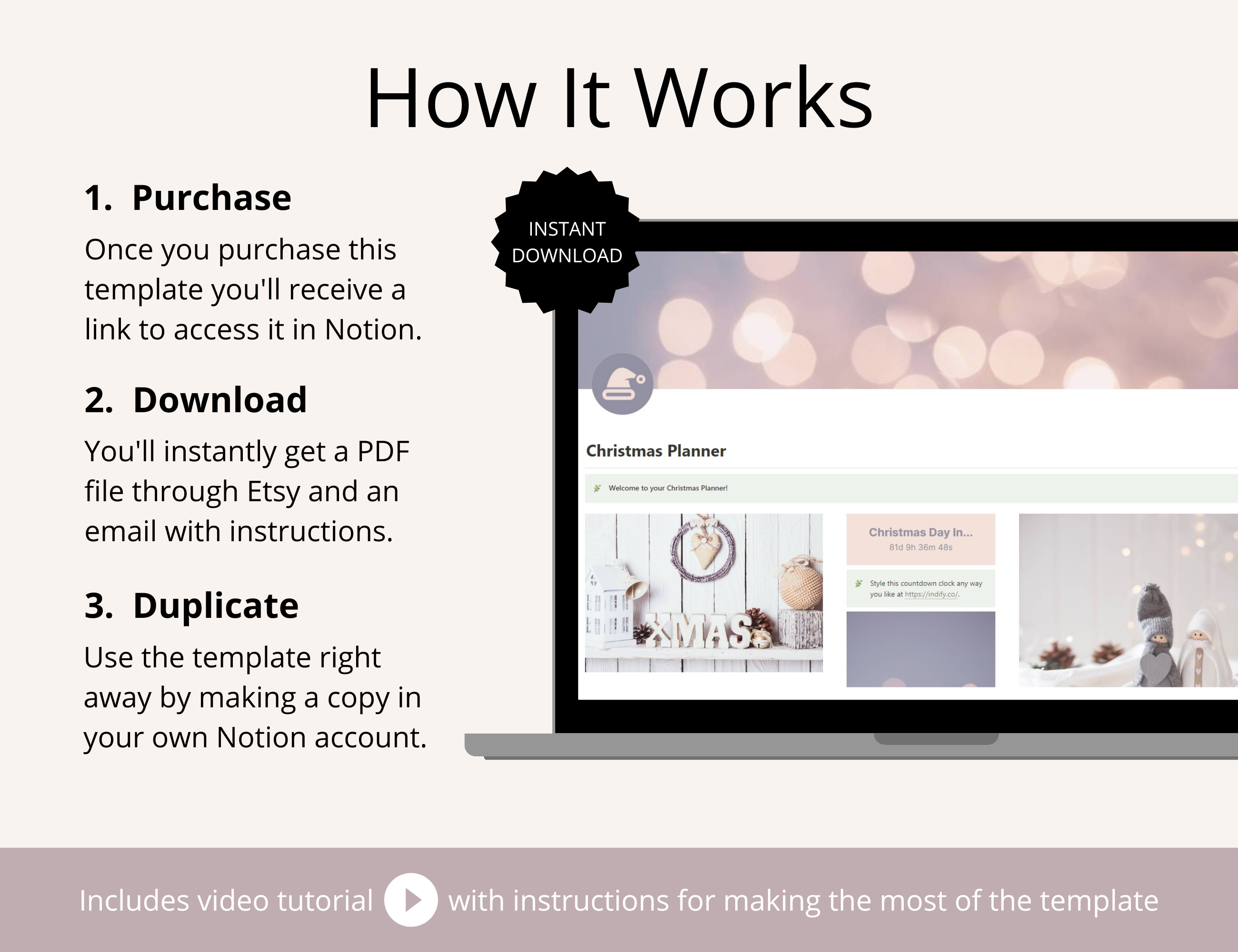 How It Works

1. Purchase

Once you purchase this template you'll receive a link to access it in Notion.

2. Download

You'll instantly get a PDF file through Etsy and an email with instructions.

3. Duplicate

Use the template right away by making a copy in your own Notion account.

INSTANT DOWNLOAD

Christmas Planner

Welcome to your Christmas Planner!

XMAS

Christmas Day In...
81d 9h 36m 48s

Style this countdown clock any way you like at https://indify.co/.

Includes video tutorial with instructions for making the most of the template